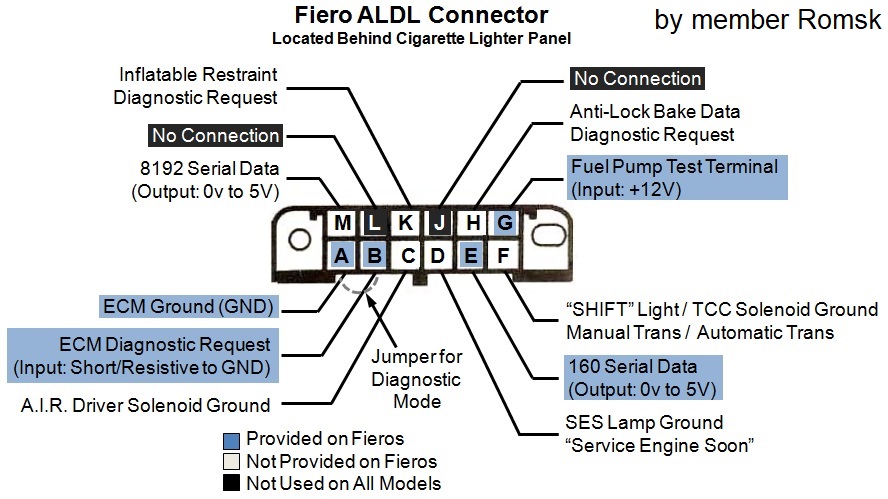 Fiero ALDL Connector
Located Behind Cigarette Lighter Panel

by member Romsk

Inflatable Restraint Diagnostic Request

No Connection

8192 Serial Data (Output: 0v to 5V)

No Connection

Anti-Lock Bake Data Diagnostic Request

Fuel Pump Test Terminal (Input: +12V)

M L K J H G
A B C D E F

ECM Ground (GND)

ECM Diagnostic Request (Input: Short/Resistive to GND)

A.I.R. Driver Solenoid Ground

Jumper for Diagnostic Mode

"SHIFT" Light / TCC Solenoid Ground Manual Trans / Automatic Trans

160 Serial Data (Output: 0v to 5V)

SES Lamp Ground "Service Engine Soon"

Provided on Fieros
Not Provided on Fieros
Not Used on All Models